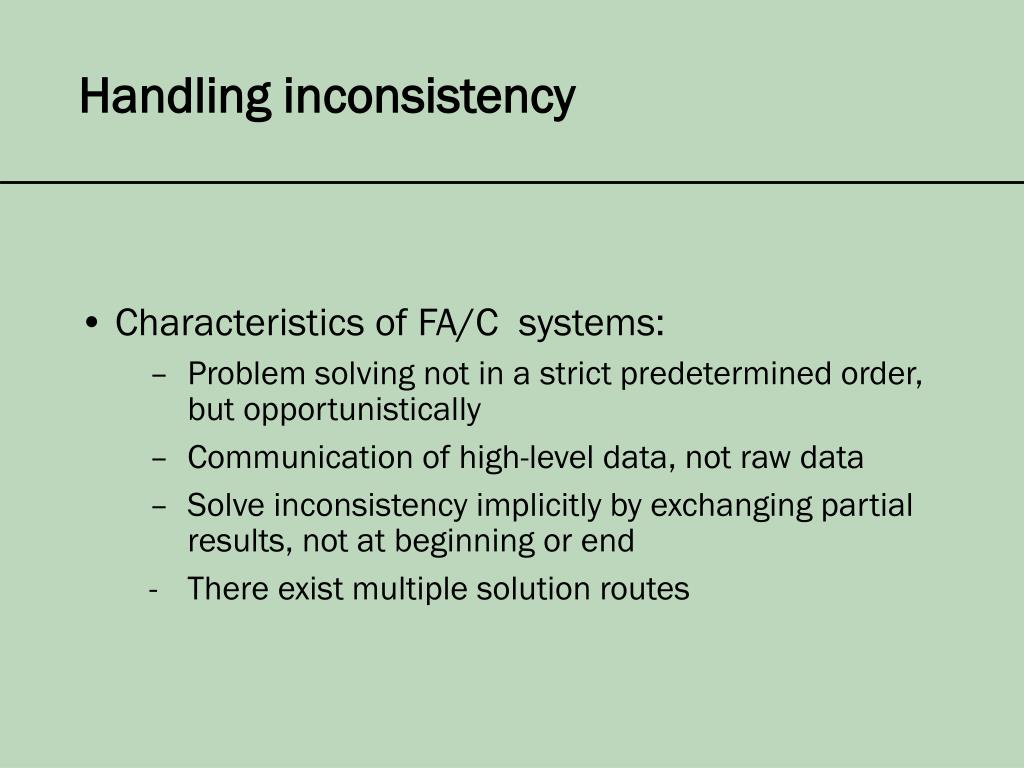 Handling inconsistency

• Characteristics of FA/C systems:
 – Problem solving not in a strict predetermined order, but opportunistically
 – Communication of high-level data, not raw data
 – Solve inconsistency implicitly by exchanging partial results, not at beginning or end
 - There exist multiple solution routes